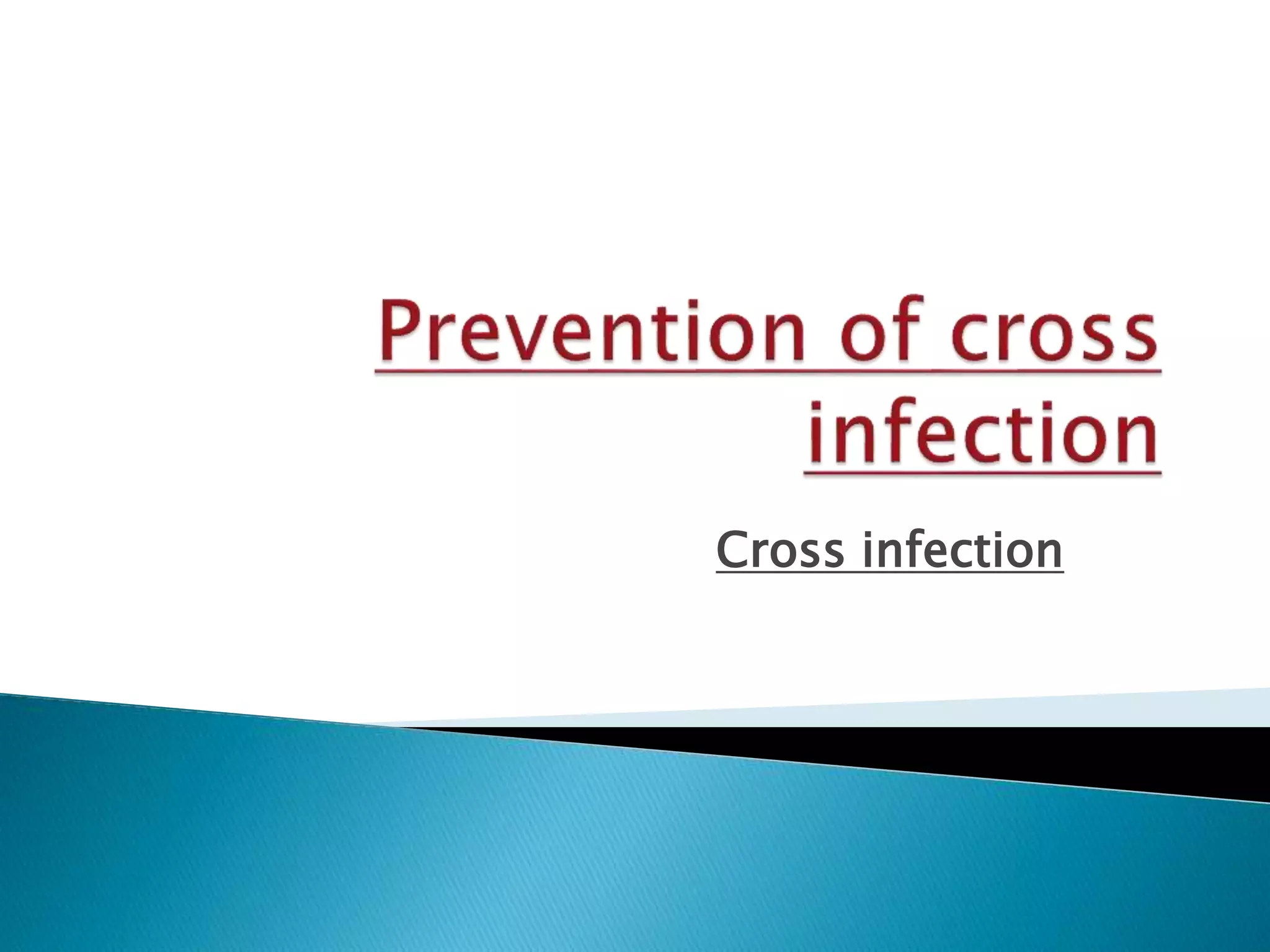 Prevention of cross infection

Cross infection